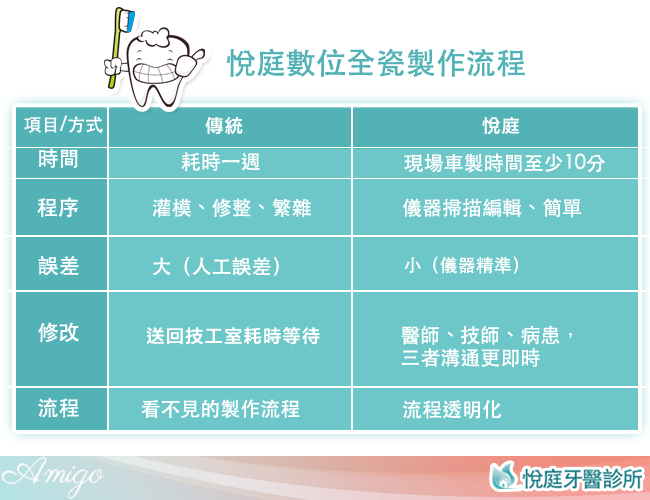 悅庭數位全瓷製作流程

| 項目/方式 | 傳統 | 悅庭 |
|---|---|---|
| 時間 | 耗時一週 | 現場車製時間至少10分 |
| 程序 | 灌模、修整、繁雜 | 儀器掃描編輯、簡單 |
| 誤差 | 大（人工誤差） | 小（儀器精準） |
| 修改 | 送回技工室耗時等待 | 醫師、技師、病患，三者溝通更即時 |
| 流程 | 看不見的製作流程 | 流程透明化 |

Amigo

悅庭牙醫診所